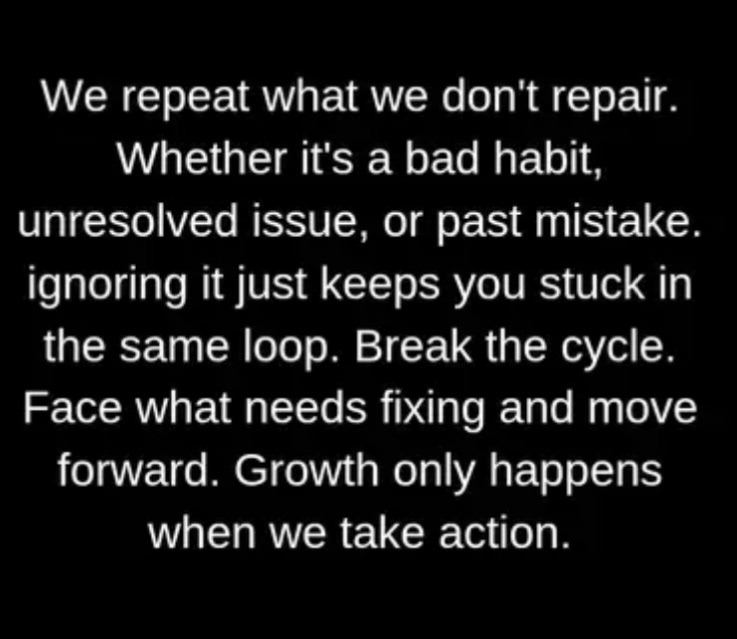 We repeat what we don't repair. Whether it's a bad habit, unresolved issue, or past mistake. ignoring it just keeps you stuck in the same loop. Break the cycle. Face what needs fixing and move forward. Growth only happens when we take action.